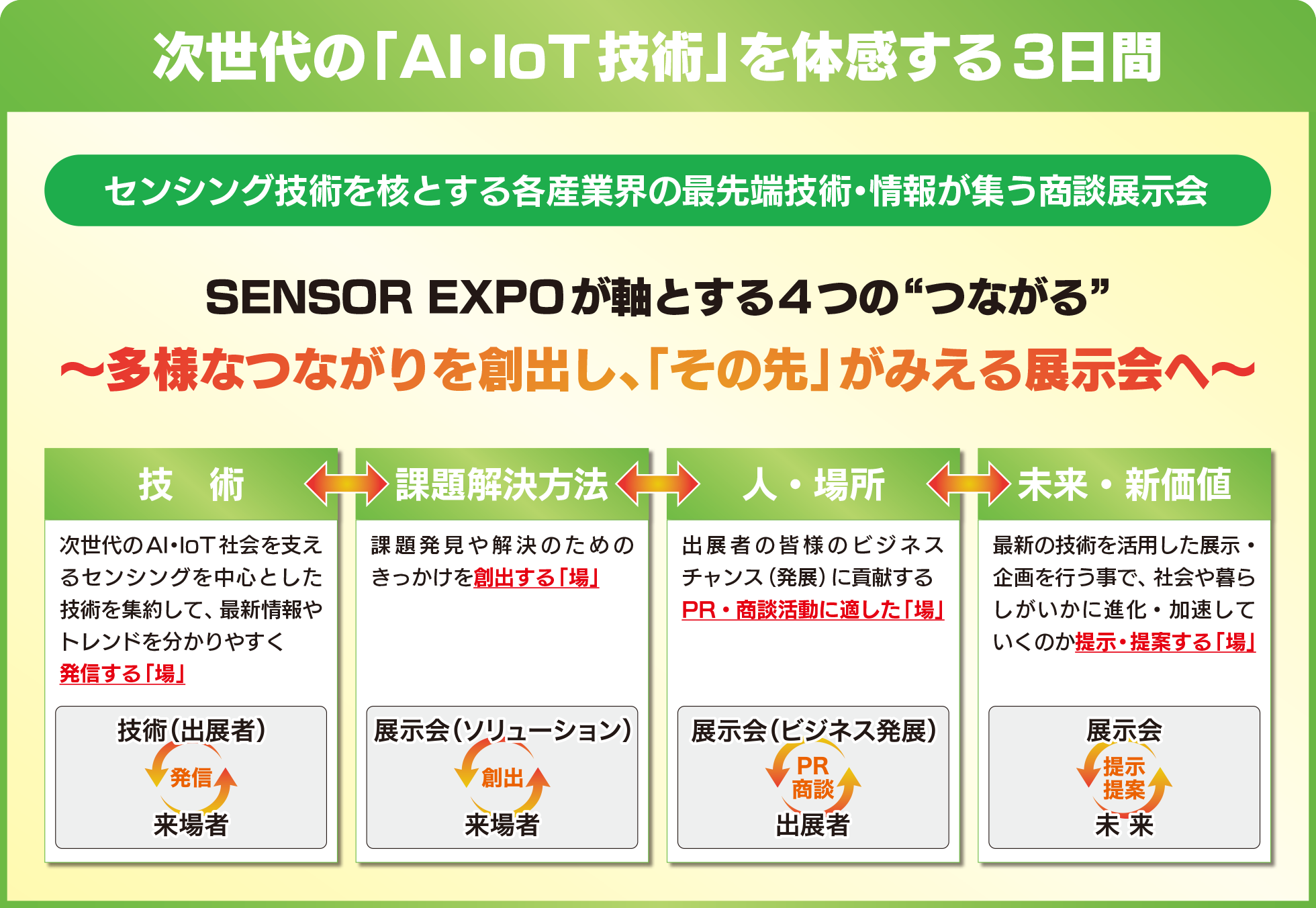 次世代の「AI・IoT技術」を体感する3日間

センシング技術を核とする各産業界の最先端技術・情報が集う商談展示会

SENSOR EXPOが軸とする4つの“つながる”

～多様なつながりを創出し、「その先」がみえる展示会へ～

技　術

次世代のAI・IoT社会を支えるセンシングを中心とした技術を集約して、最新情報やトレンドを分かりやすく発信する「場」

技術（出展者）
発信
来場者

課題解決方法

課題発見や解決のためのきっかけを創出する「場」

展示会（ソリューション）
創出
来場者

人・場所

出展者の皆様のビジネスチャンス（発展）に貢献するPR・商談活動に適した「場」

展示会（ビジネス発展）
PR
商談
出展者

未来・新価値

最新の技術を活用した展示・企画を行う事で、社会や暮らしがいかに進化・加速していくのか提示・提案する「場」

展示会
提示
提案
未 来